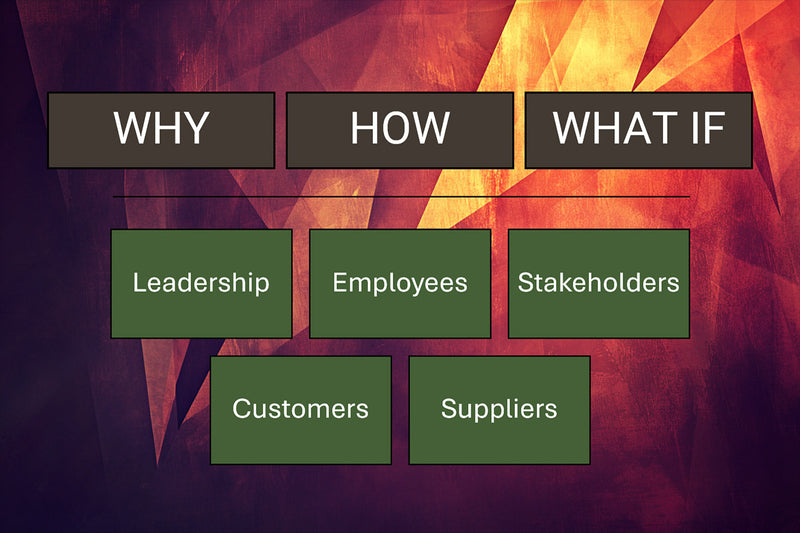 WHY

HOW

WHAT IF

Leadership

Employees

Stakeholders

Customers

Suppliers